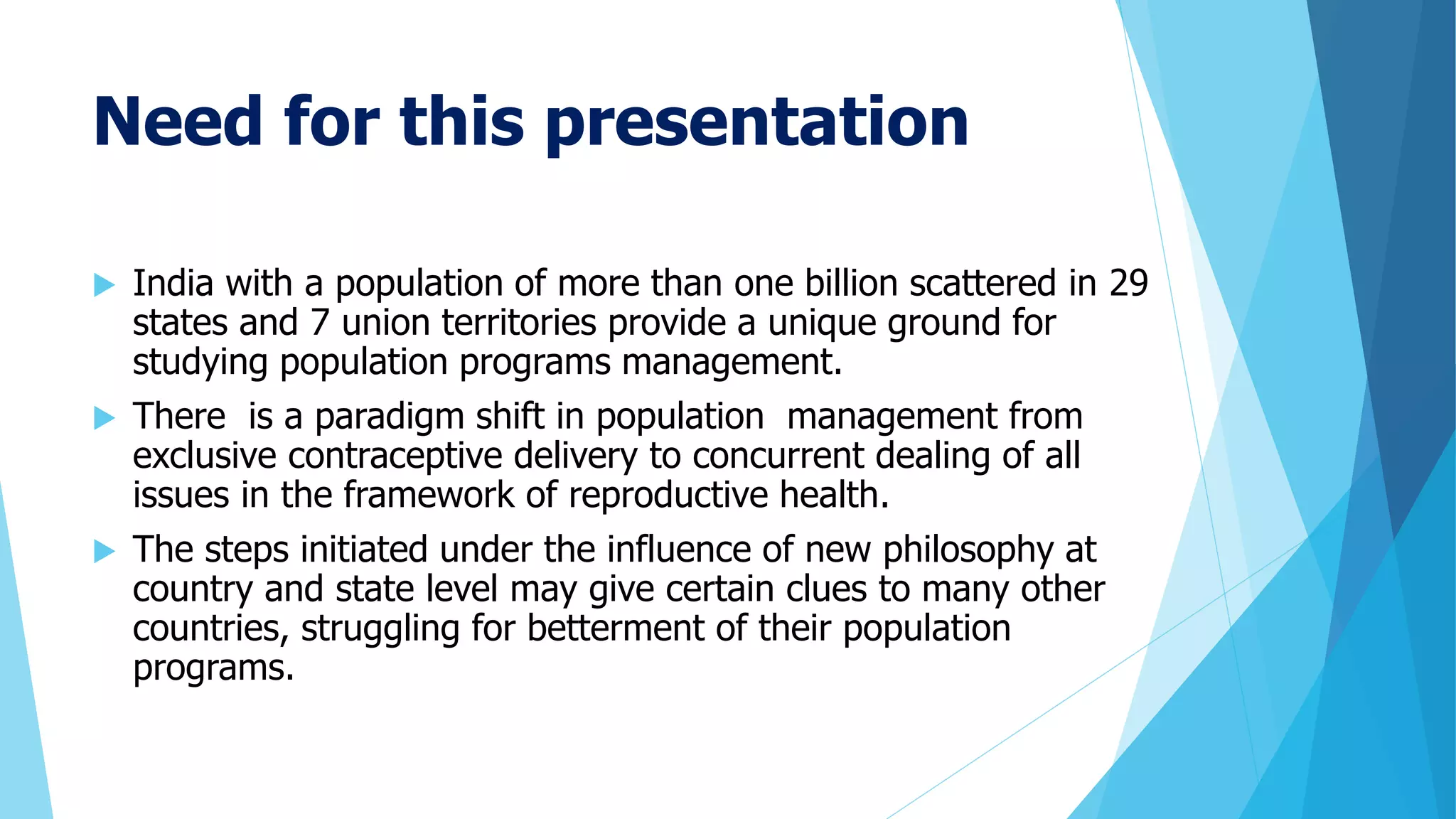 Need for this presentation

India with a population of more than one billion scattered in 29 states and 7 union territories provide a unique ground for studying population programs management.

There is a paradigm shift in population management from exclusive contraceptive delivery to concurrent dealing of all issues in the framework of reproductive health.

The steps initiated under the influence of new philosophy at country and state level may give certain clues to many other countries, struggling for betterment of their population programs.